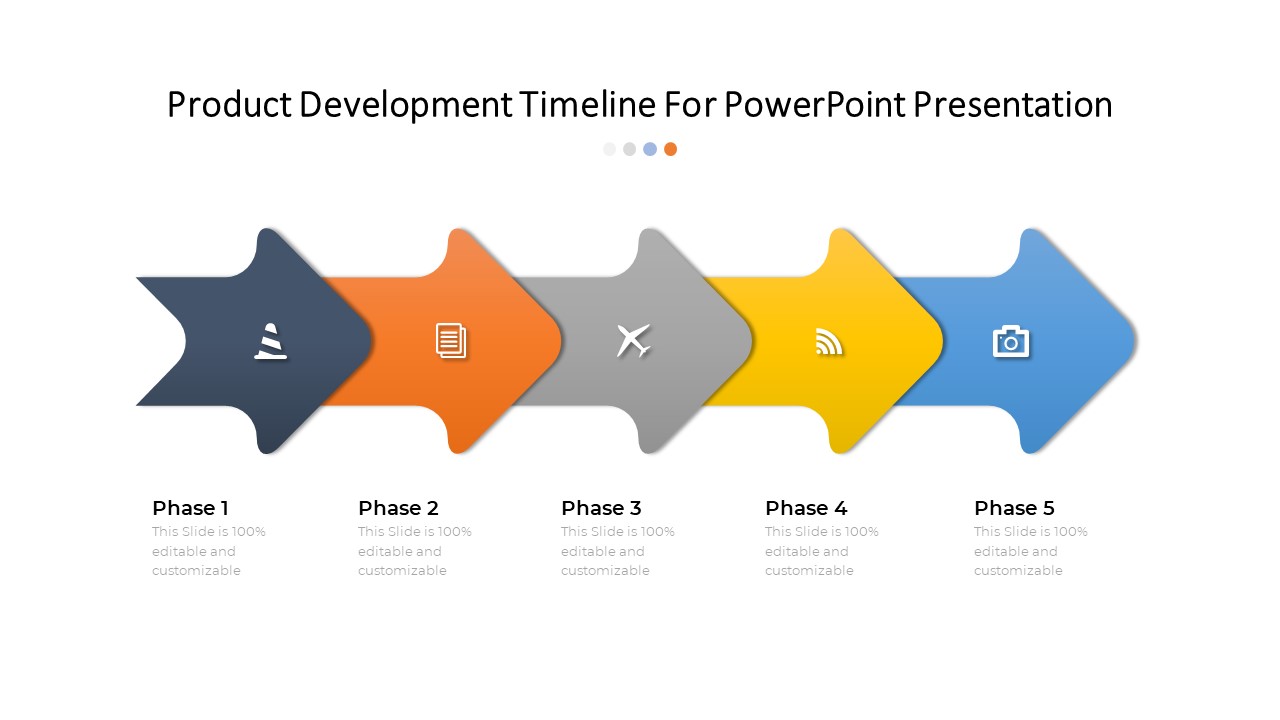 Product Development Timeline For PowerPoint Presentation

Phase 1
This Slide is 100% editable and customizable

Phase 2
This Slide is 100% editable and customizable

Phase 3
This Slide is 100% editable and customizable

Phase 4
This Slide is 100% editable and customizable

Phase 5
This Slide is 100% editable and customizable